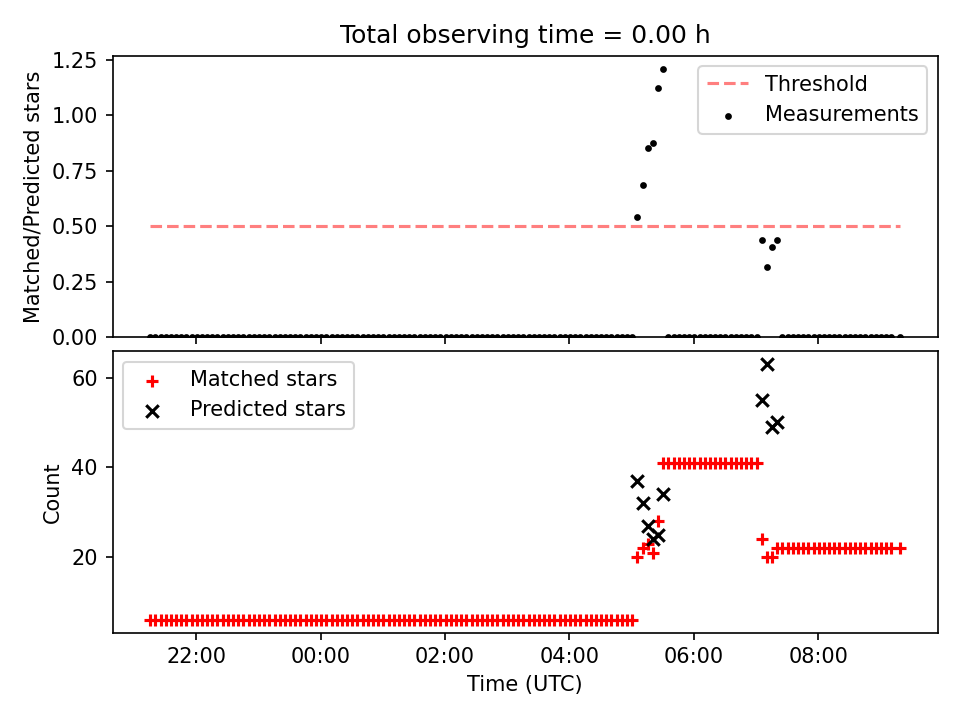 Total observing time = 0.00 h

Matched/Predicted stars

1.25
1.00
0.75
0.50
0.25
0.00

Threshold
Measurements

Count

60
40
20

Matched stars
Predicted stars

22:00
00:00
02:00
04:00
06:00
08:00

Time (UTC)